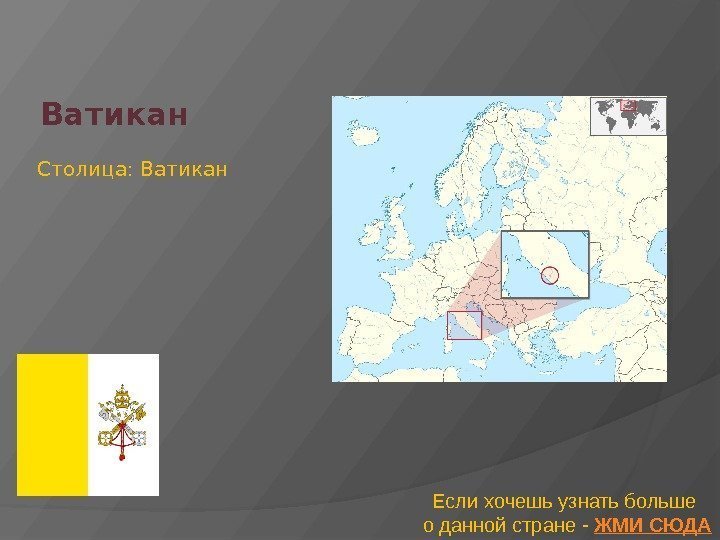 Ватикан

Столица: Ватикан

Если хочешь узнать больше о данной стране - ЖМИ СЮДА